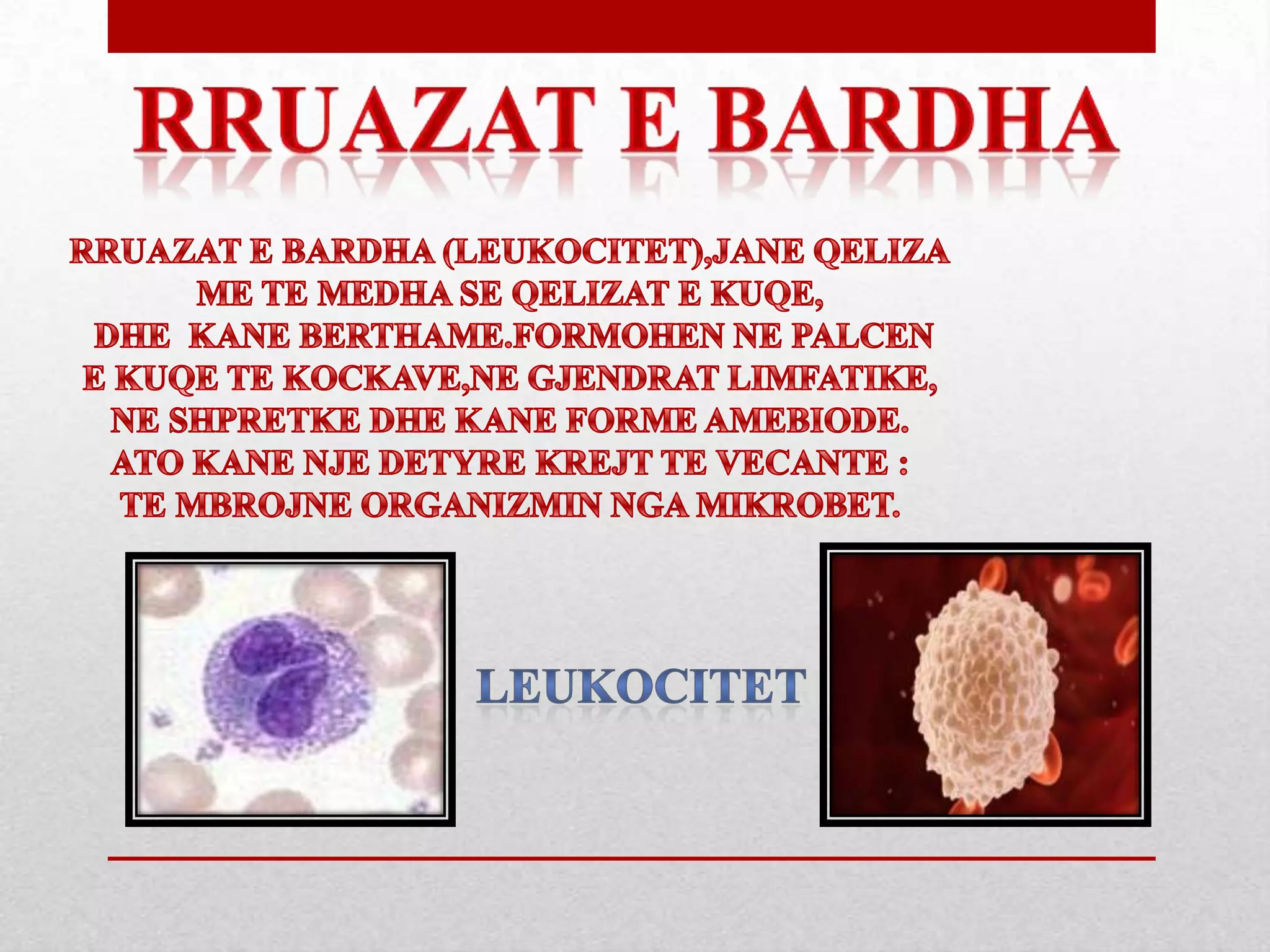 RRUAZAT E BARDHA

RRUAZAT E BARDHA (LEUKOCITET),JANE QELIZA ME TE MEDHA SE QELIZAT E KUQE, DHE KANE BERTHAME.FORMOHEN NE PALCEN E KUQE TE KOCKAVE,NE GJENDRAT LIMFATIKE, NE SHPRETKE DHE KANE FORME AMEBIODE. ATO KANE NJE DETYRE KREJT TE VECANTE : TE MBROJNE ORGANIZMIN NGA MIKROBET.

LEUKOCITET